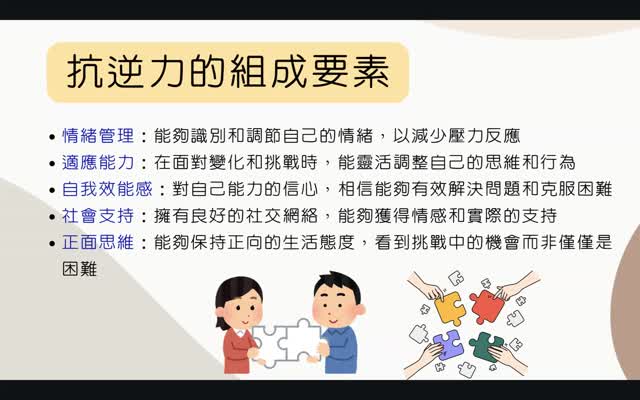 抗逆力的組成要素

• 情緒管理：能夠識別和調節自己的情緒，以減少壓力反應
• 適應能力：在面對變化和挑戰時，能靈活調整自己的思維和行為
• 自我效能感：對自己能力的信心，相信能夠有效解決問題和克服困難
• 社會支持：擁有良好的社交網絡，能夠獲得情感和實際的支持
• 正面思維：能夠保持正向的生活態度，看到挑戰中的機會而非僅僅是困難